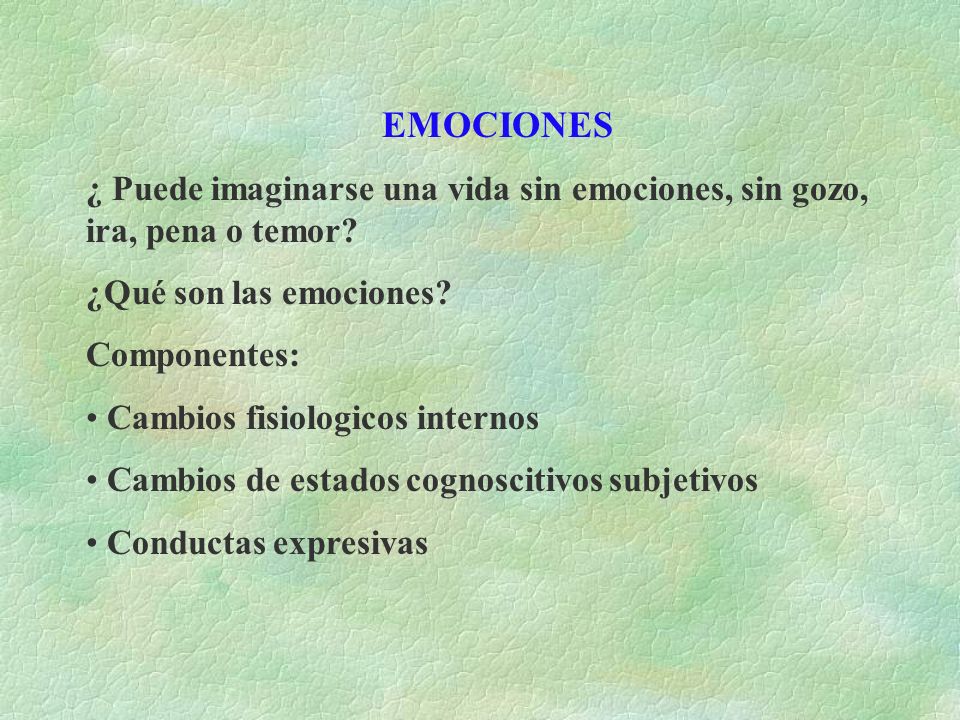 EMOCIONES

¿ Puede imaginarse una vida sin emociones, sin gozo, ira, pena o temor?

¿Qué son las emociones?

Componentes:

• Cambios fisiologicos internos

• Cambios de estados cognoscitivos subjetivos

• Conductas expresivas